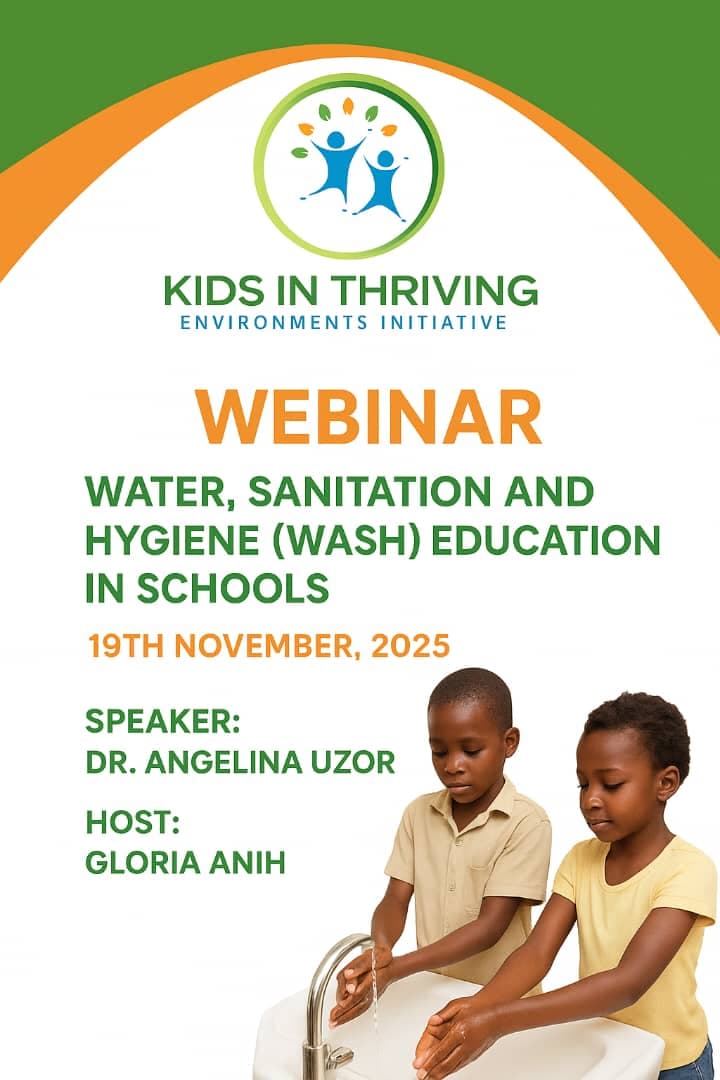 KIDS IN THRIVING
ENVIRONMENTS INITIATIVE

WEBINAR

WATER, SANITATION AND HYGIENE (WASH) EDUCATION IN SCHOOLS

19TH NOVEMBER, 2025

SPEAKER:
DR. ANGELINA UZOR

HOST:
GLORIA ANIH